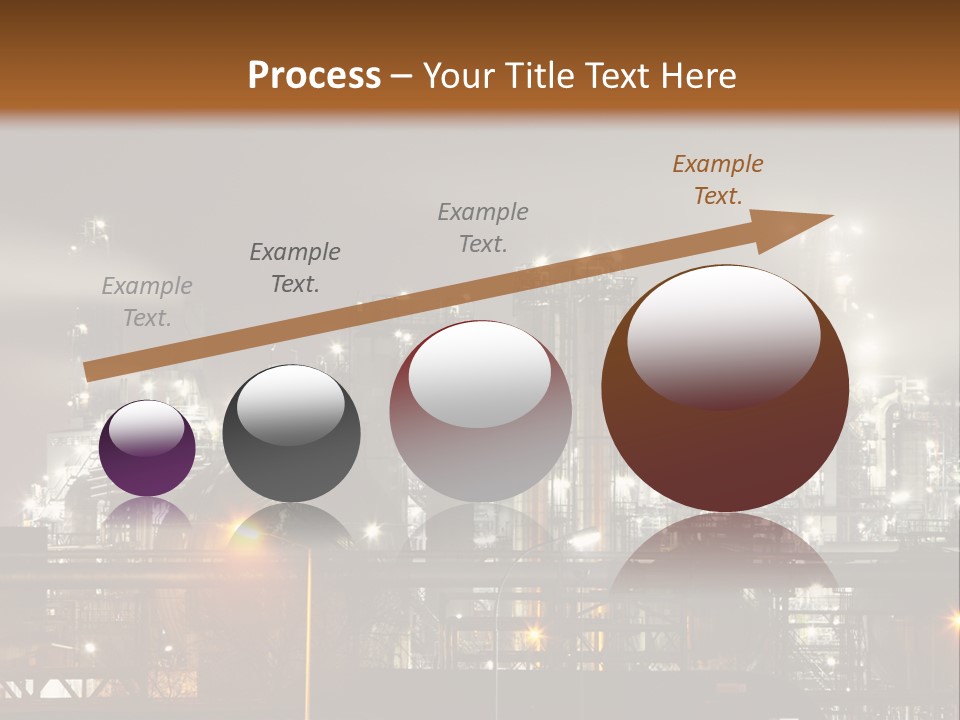 Process – Your Title Text Here

Example Text.

Example Text.

Example Text.

Example Text.